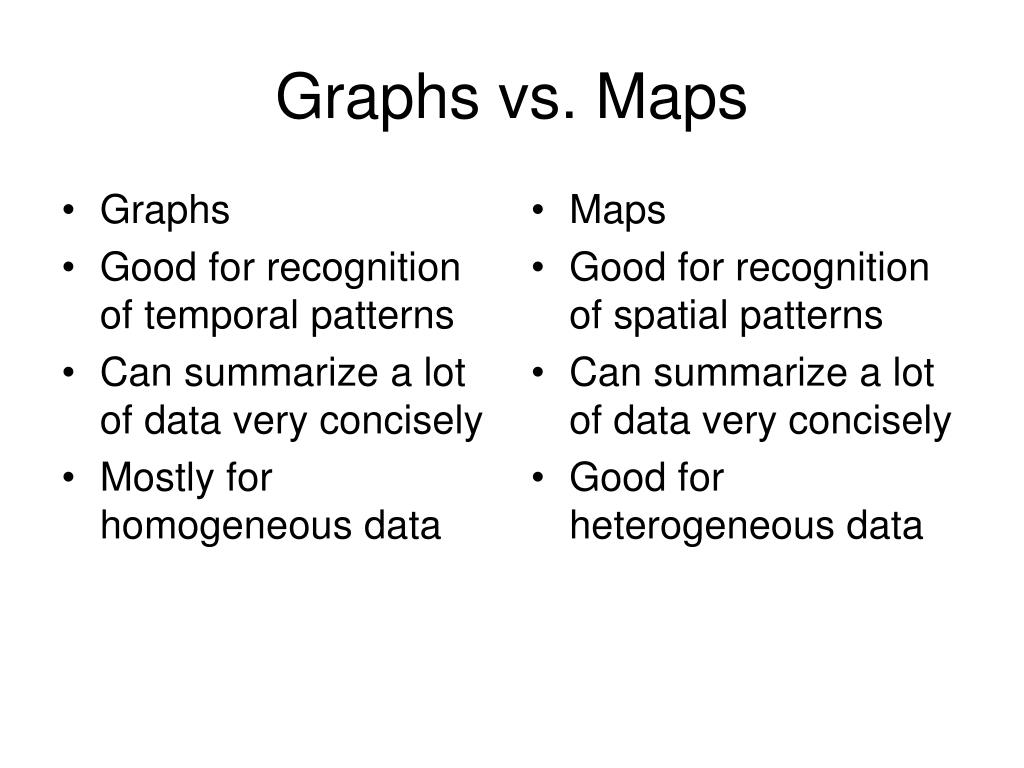 Graphs vs. Maps

• Graphs
• Good for recognition of temporal patterns
• Can summarize a lot of data very concisely
• Mostly for homogeneous data

• Maps
• Good for recognition of spatial patterns
• Can summarize a lot of data very concisely
• Good for heterogeneous data